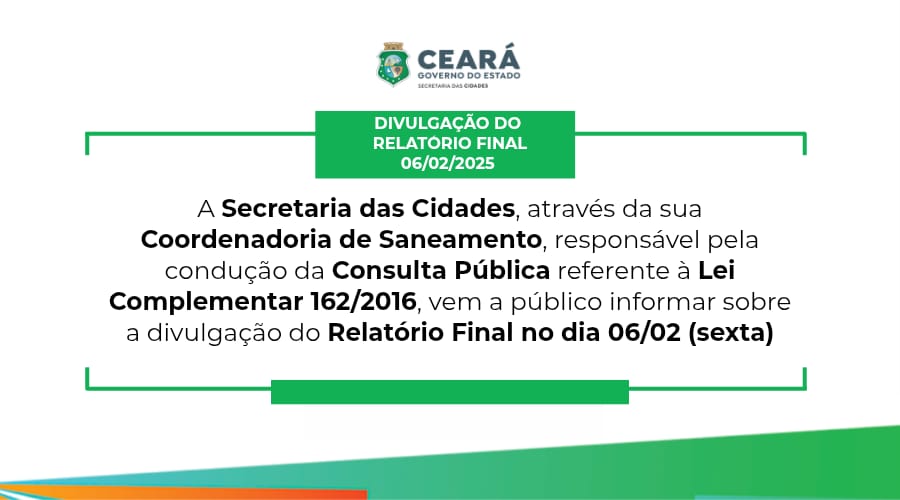 CEARÁ
GOVERNO DO ESTADO
SECRETARIA DAS CIDADES

DIVULGAÇÃO DO RELATÓRIO FINAL 06/02/2025

A Secretaria das Cidades, através da sua Coordenadoria de Saneamento, responsável pela condução da Consulta Pública referente à Lei Complementar 162/2016, vem a público informar sobre a divulgação do Relatório Final no dia 06/02 (sexta)